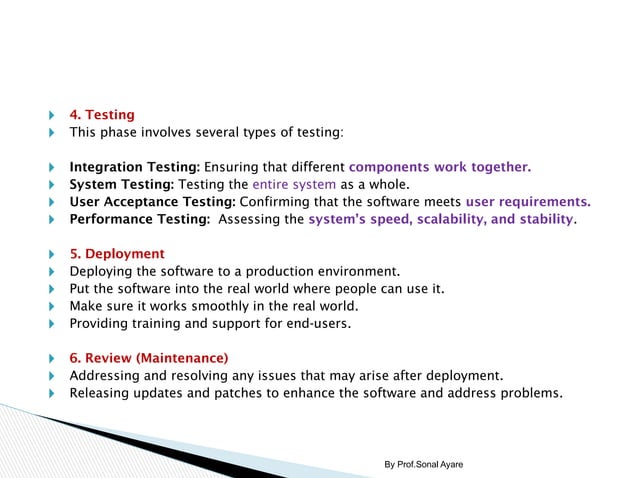 4. Testing
This phase involves several types of testing:

Integration Testing: Ensuring that different components work together.
System Testing: Testing the entire system as a whole.
User Acceptance Testing: Confirming that the software meets user requirements.
Performance Testing: Assessing the system's speed, scalability, and stability.

5. Deployment
Deploying the software to a production environment.
Put the software into the real world where people can use it.
Make sure it works smoothly in the real world.
Providing training and support for end-users.

6. Review (Maintenance)
Addressing and resolving any issues that may arise after deployment.
Releasing updates and patches to enhance the software and address problems.

By Prof.Sonal Ayare